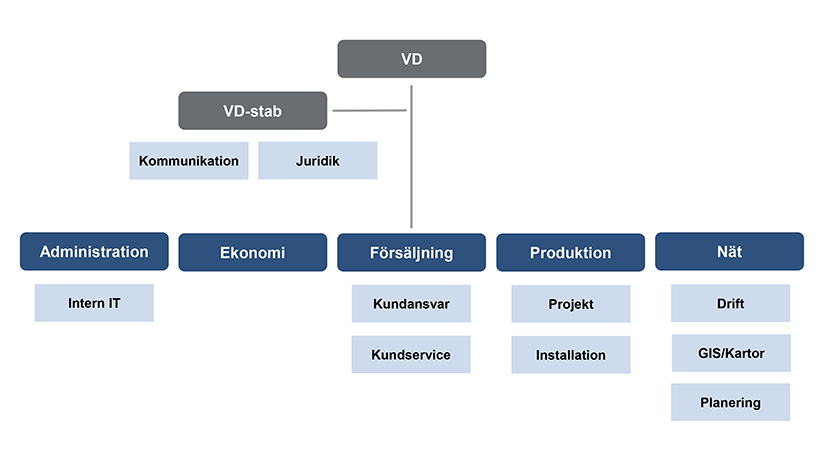 VD

VD-stab

Kommunikation

Juridik

Administration

Intern IT

Ekonomi

Försäljning

Kundansvar

Kundservice

Produktion

Projekt

Installation

Nät

Drift

GIS/Kartor

Planering